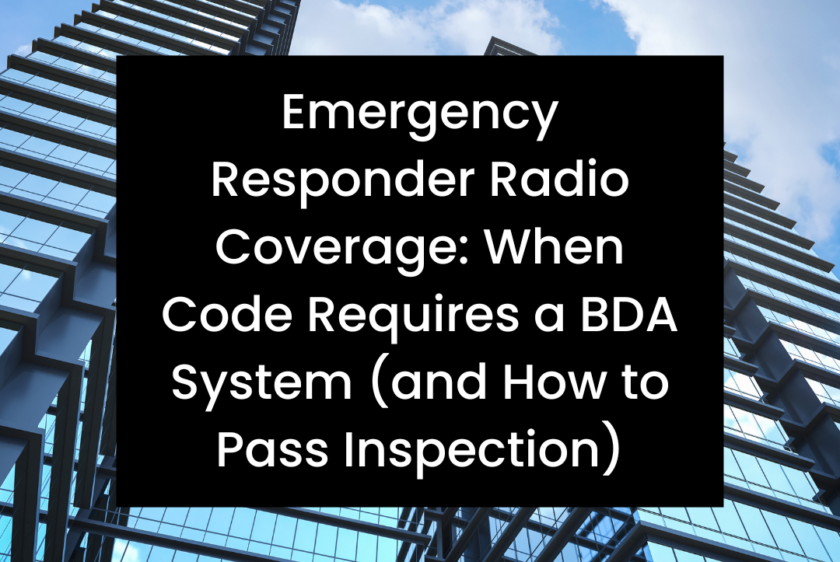 Emergency Responder Radio Coverage: When Code Requires a BDA System (and How to Pass Inspection)